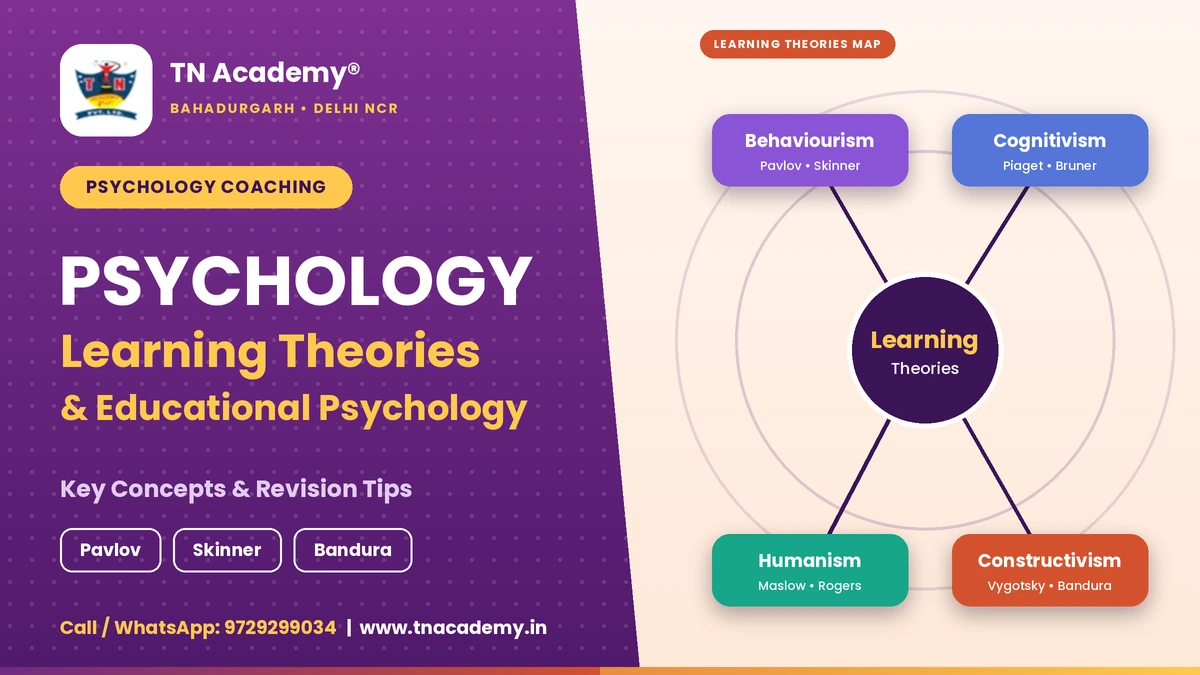 TN Academy®
BAHADURGARH • DELHI NCR

PSYCHOLOGY COACHING

PSYCHOLOGY
Learning Theories
& Educational Psychology

Key Concepts & Revision Tips

Pavlov
Skinner
Bandura

Call / WhatsApp: 9729299034 | www.tnacademy.in

LEARNING THEORIES MAP

Behaviourism
Pavlov • Skinner

Cognitivism
Piaget • Bruner

Learning
Theories

Humanism
Maslow • Rogers

Constructivism
Vygotsky • Bandura